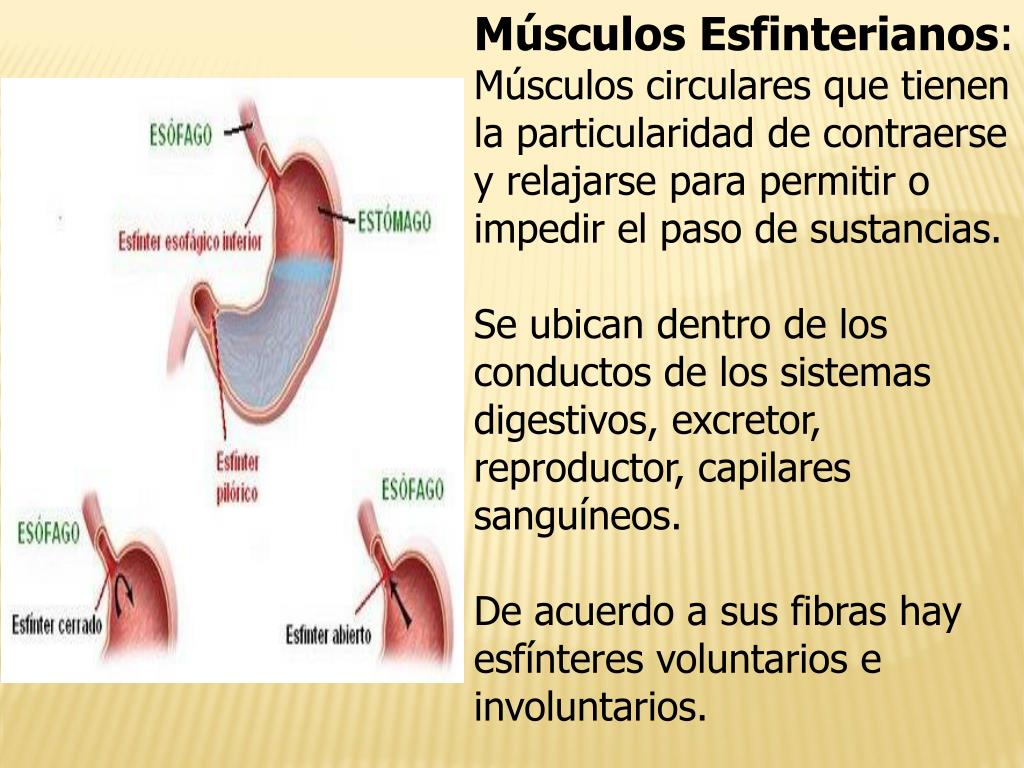 ESÓFAGO

ESTÓMAGO

Esfínter esofágico inferior

Esfínter pilórico

ESÓFAGO

Esfínter cerrado

ESÓFAGO

Esfínter abierto

**Músculos Esfinterianos**: Músculos circulares que tienen la particularidad de contraerse y relajarse para permitir o impedir el paso de sustancias.

Se ubican dentro de los conductos de los sistemas digestivos, excretor, reproductor, capilares sanguíneos.

De acuerdo a sus fibras hay esfínteres voluntarios e involuntarios.